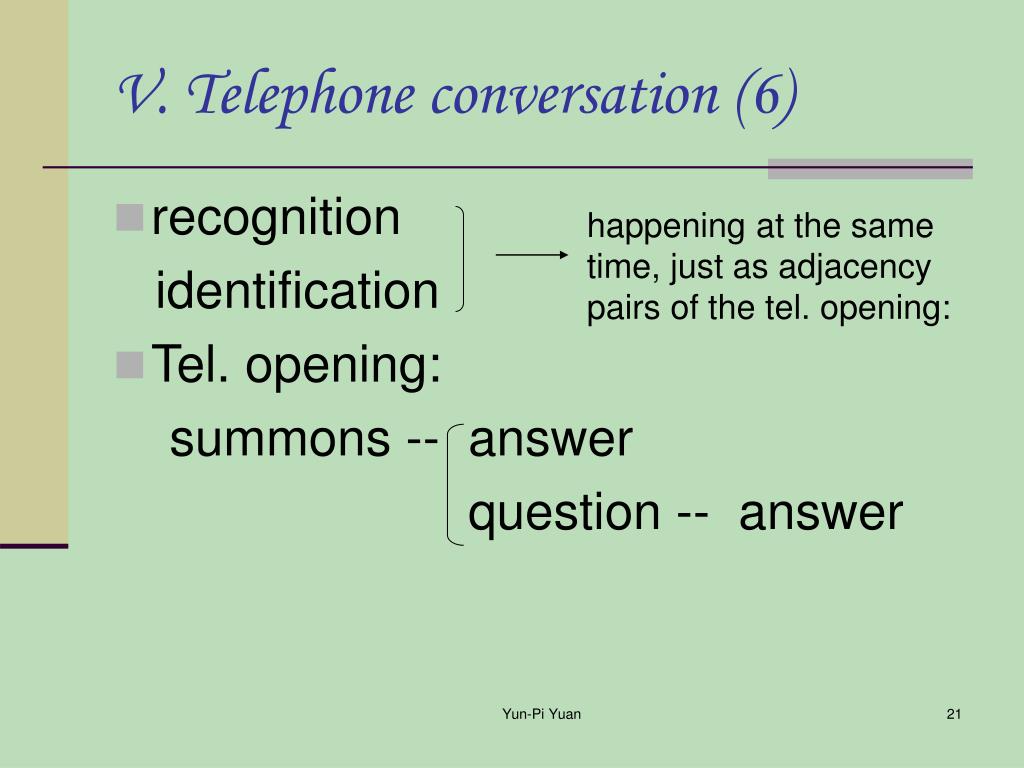 V. Telephone conversation (6)

recognition
identification

happening at the same time, just as adjacency pairs of the tel. opening:

Tel. opening:
summons -- answer
question -- answer

Yun-Pi Yuan

21